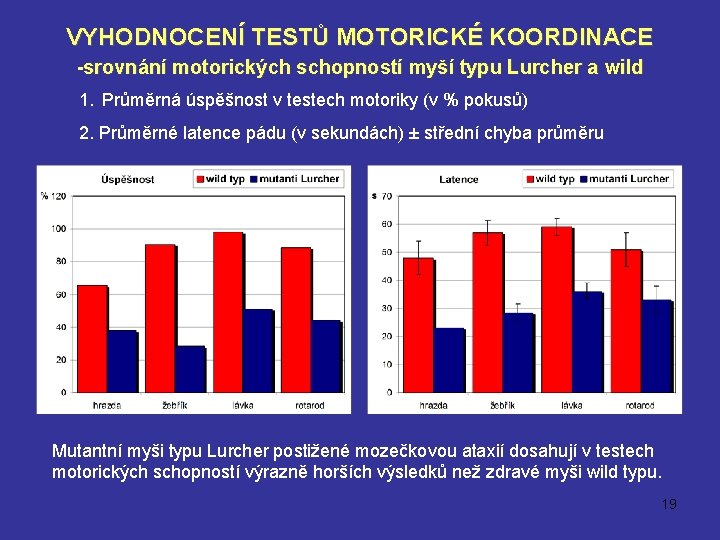 VYHODNOCENÍ TESTŮ MOTORICKÉ KOORDINACE
-srovnání motorických schopností myší typu Lurcher a wild

1. Průměrná úspěšnost v testech motoriky (v % pokusů)

2. Průměrné latence pádu (v sekundách) ± střední chyba průměru

Úspěšnost

wild typ mutanti Lurcher

% 120
100
80
60
40
20
0

hrazda žebřík lávka rotarod

Latence

wild typ mutanti Lurcher

s 70
60
50
40
30
20
10
0

hrazda žebřík lávka rotarod

Mutantní myši typu Lurcher postižené mozečkovou ataxií dosahují v testech motorických schopností výrazně horších výsledků než zdravé myši wild typu.

19